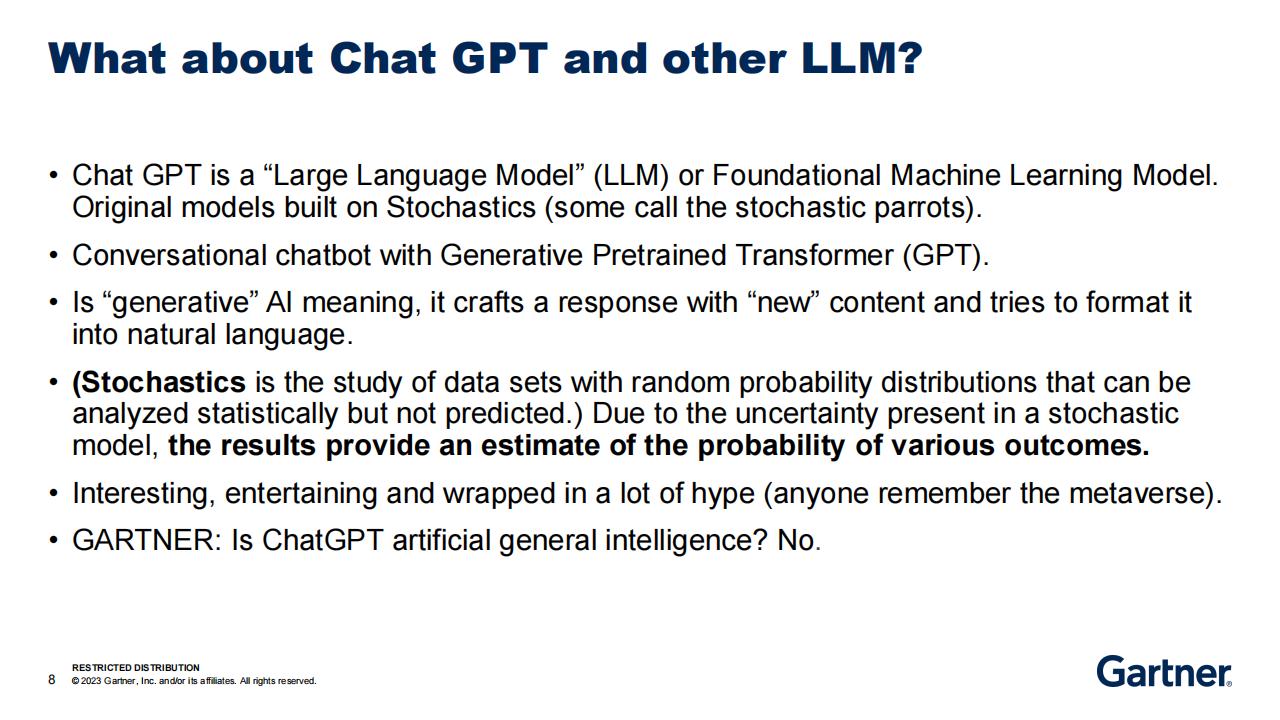 What about Chat GPT and other LLM?

• Chat GPT is a “Large Language Model” (LLM) or Foundational Machine Learning Model. Original models built on Stochastics (some call the stochastic parrots).

• Conversational chatbot with Generative Pretrained Transformer (GPT).

• Is “generative” AI meaning, it crafts a response with “new” content and tries to format it into natural language.

• (Stochastics is the study of data sets with random probability distributions that can be analyzed statistically but not predicted.) Due to the uncertainty present in a stochastic model, the results provide an estimate of the probability of various outcomes.

• Interesting, entertaining and wrapped in a lot of hype (anyone remember the metaverse).

• GARTNER: Is ChatGPT artificial general intelligence? No.

8 RESTRICTED DISTRIBUTION
© 2023 Gartner, Inc. and/or its affiliates. All rights reserved.

Gartner.